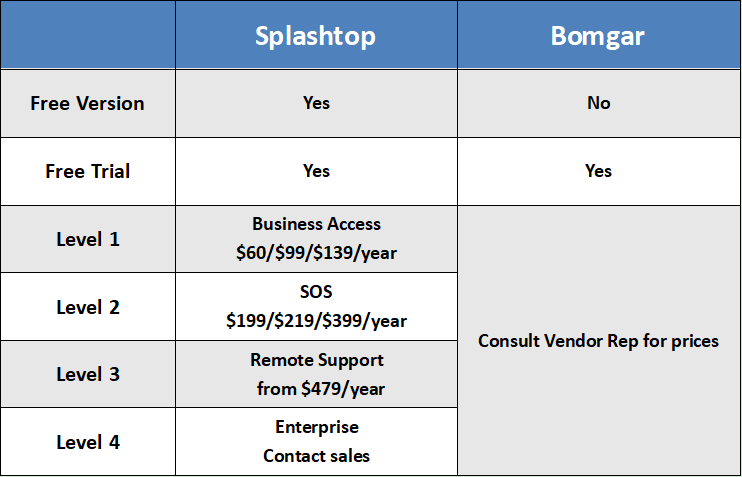 | | Splashtop | Bomgar |
|---|---|---|
| Free Version | Yes | No |
| Free Trial | Yes | Yes |
| Level 1 | Business Access \$60/\$99/\$139/year | Consult Vendor Rep for prices |
| Level 2 | SOS \$199/\$219/\$399/year | |
| Level 3 | Remote Support from \$479/year | |
| Level 4 | Enterprise Contact sales | |